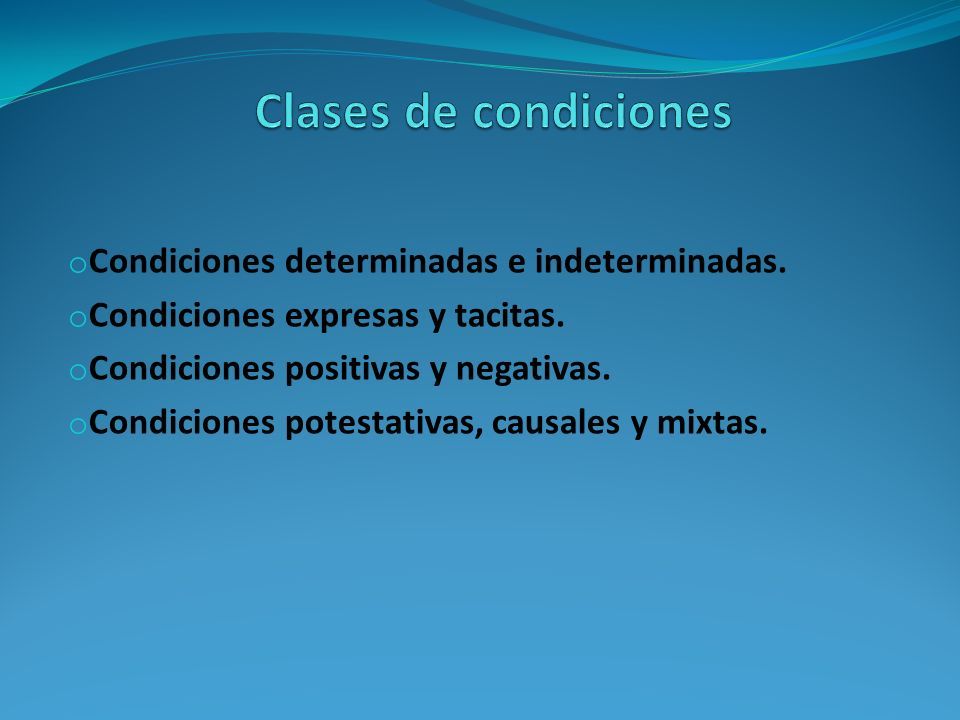 Clases de condiciones

o Condiciones determinadas e indeterminadas.
o Condiciones expresas y tacitas.
o Condiciones positivas y negativas.
o Condiciones potestativas, causales y mixtas.